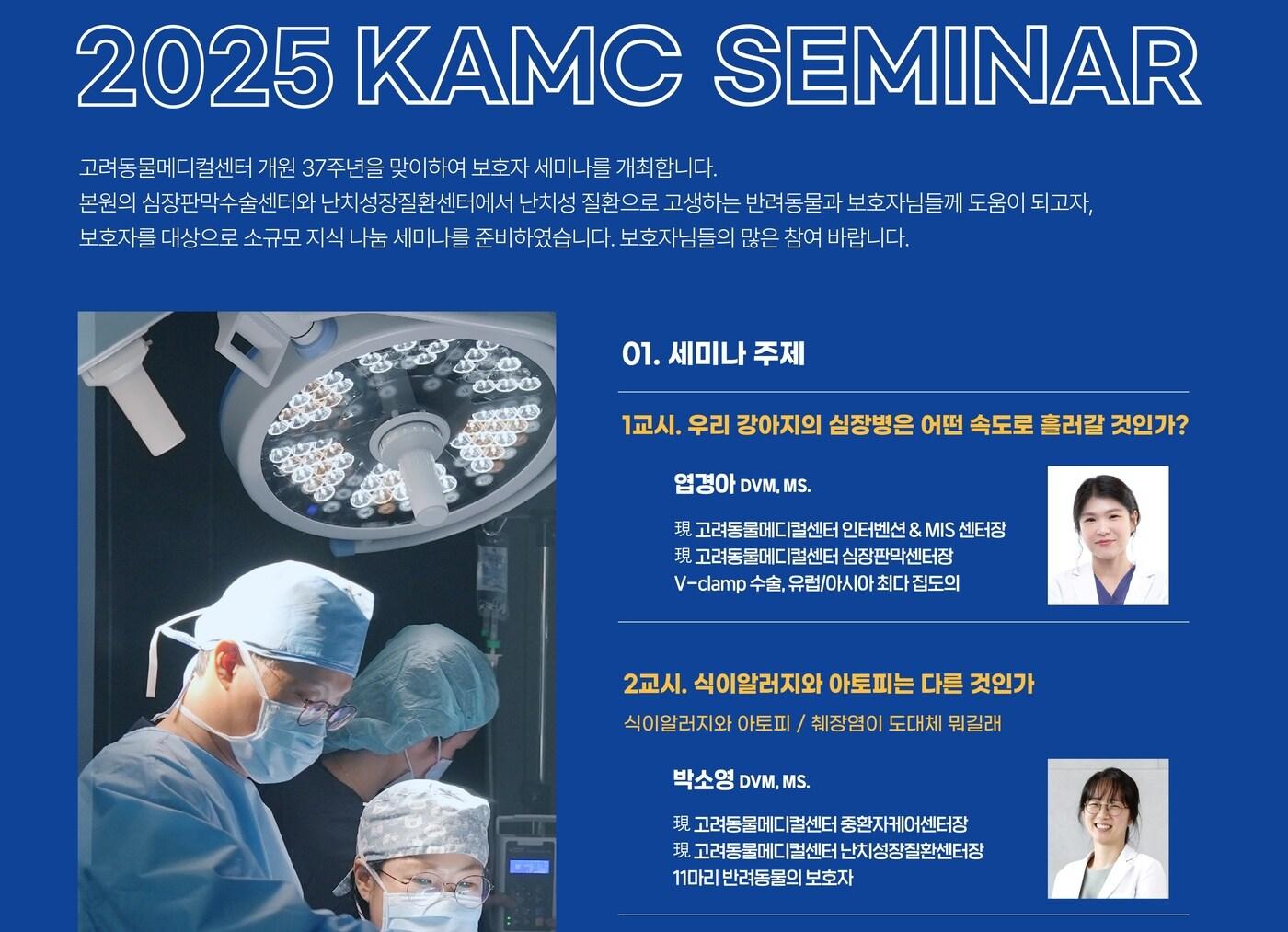 2025 KAMC SEMINAR

고려동물메디컬센터 개원 37주년을 맞이하여 보호자 세미나를 개최합니다.
본원의 심장판막수술센터와 난치성장질환센터에서 난치성 질환으로 고생하는 반려동물과 보호자님들께 도움이 되고자, 보호자를 대상으로 소규모 지식 나눔 세미나를 준비하였습니다. 보호자님들의 많은 참여 바랍니다.

01. 세미나 주제

1교시. 우리 강아지의 심장병은 어떤 속도로 흘러갈 것인가?

엽경아 DVM, MS.

現 고려동물메디컬센터 인터벤션 & MIS 센터장
現 고려동물메디컬센터 심장판막센터장
V-clamp 수술, 유럽/아시아 최다 집도의

2교시. 식이알러지와 아토피는 다른 것인가

식이알러지와 아토피 / 췌장염이 도대체 뭐길래

박소영 DVM, MS.

現 고려동물메디컬센터 중환자케어센터장
現 고려동물메디컬센터 난치성장질환센터장
11마리 반려동물의 보호자